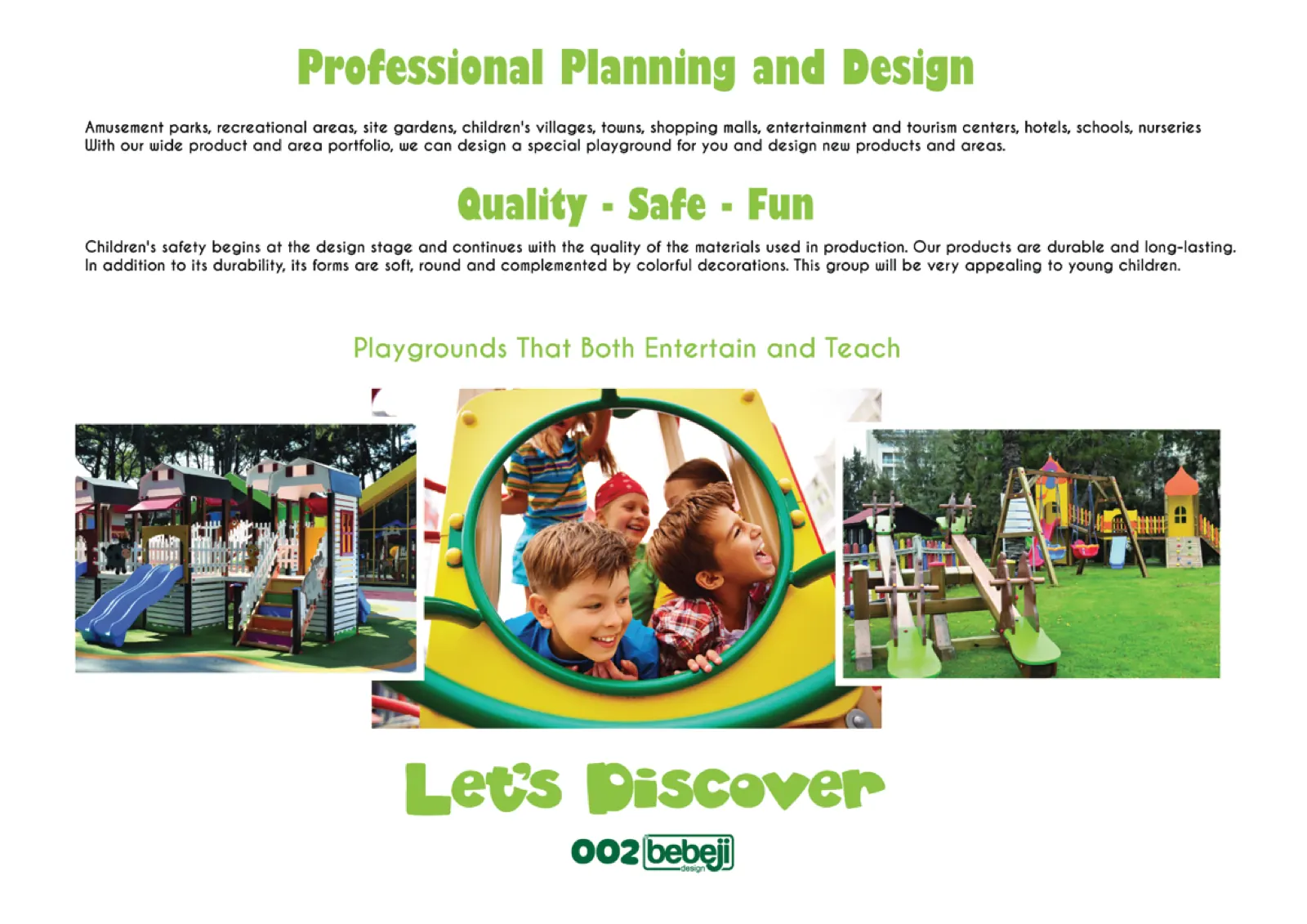 Professional Planning and Design

Amusement parks, recreational areas, site gardens, children's villages, towns, shopping malls, entertainment and tourism centers, hotels, schools, nurseries With our wide product and area portfolio, we can design a special playground for you and design new products and areas.

Quality - Safe - Fun

Children's safety begins at the design stage and continues with the quality of the materials used in production. Our products are durable and long-lasting. In addition to its durability, its forms are soft, round and complemented by colorful decorations. This group will be very appealing to young children.

Playgrounds That Both Entertain and Teach

Let's Discover

002 bebeji design